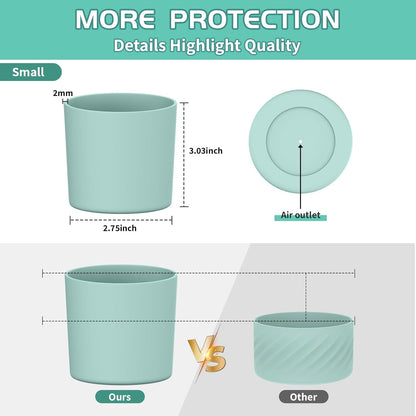 MORE PROTECTION
Details Highlight Quality

Small

2mm

3.03inch

2.75inch

Air outlet

VS

Ours

Other